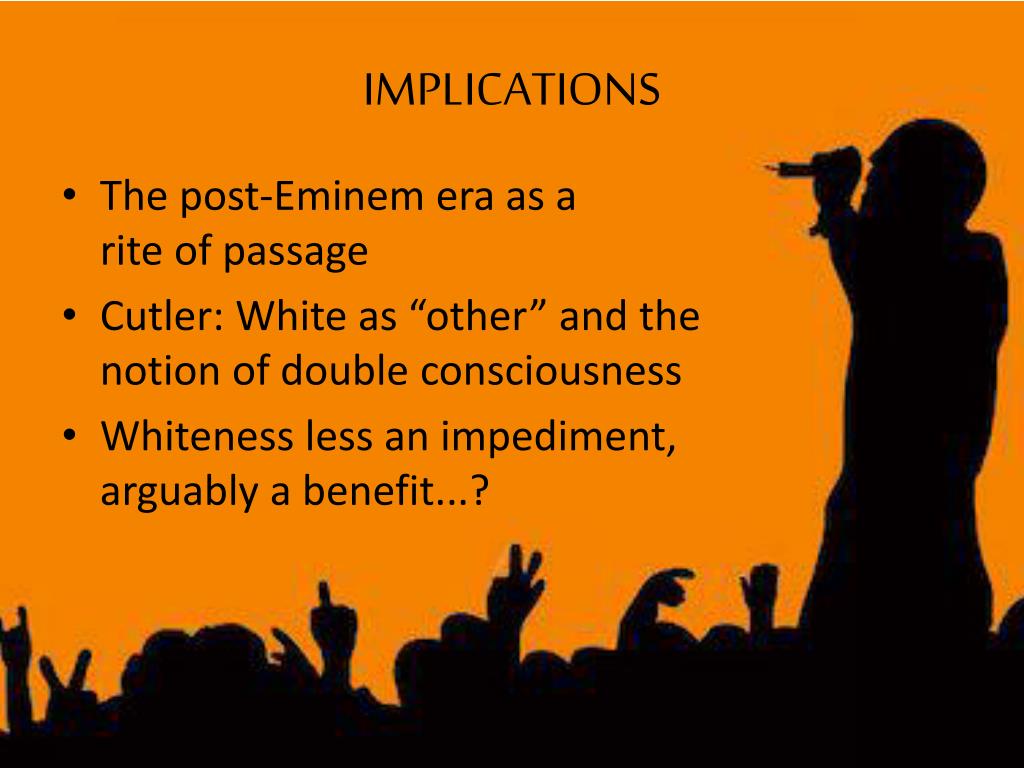 IMPLICATIONS

• The post-Eminem era as a rite of passage
• Cutler: White as “other” and the notion of double consciousness
• Whiteness less an impediment, arguably a benefit...?